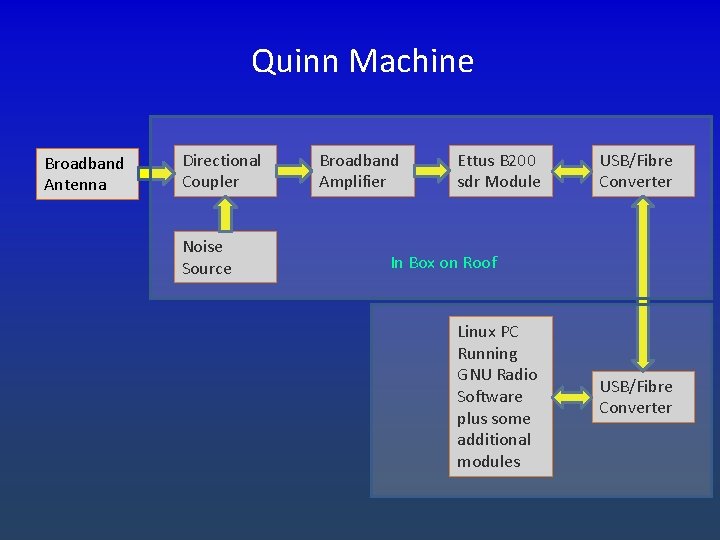 Quinn Machine

Broadband Antenna

Directional Coupler

Broadband Amplifier

Ettus B200 sdr Module

USB/Fibre Converter

Noise Source

In Box on Roof

Linux PC Running GNU Radio Software plus some additional modules

USB/Fibre Converter